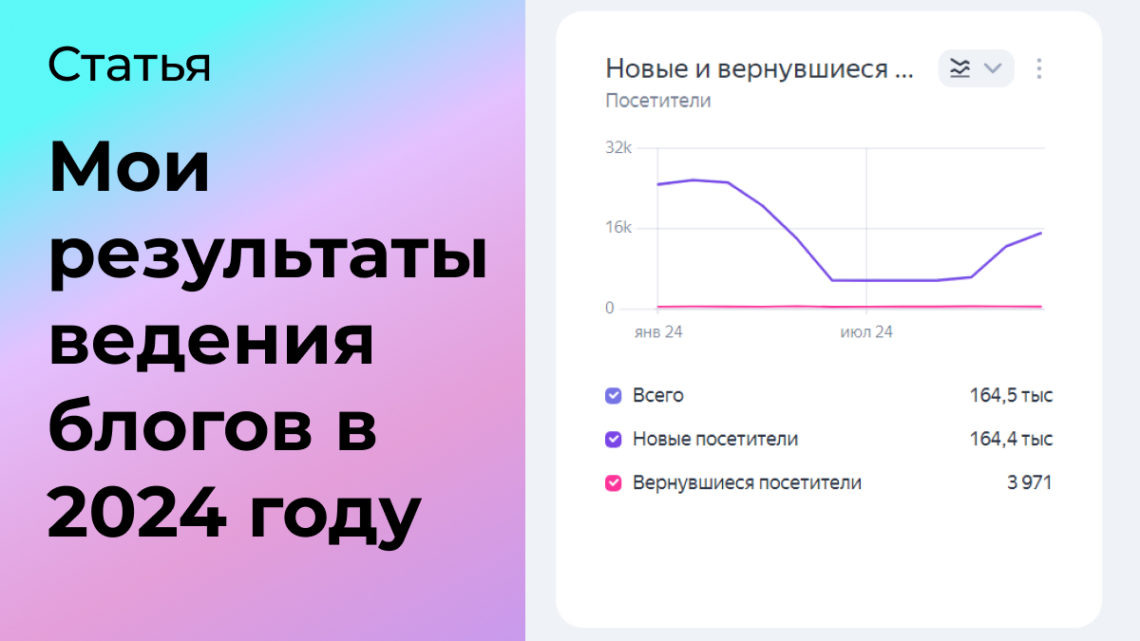 Статья

Мои результаты ведения блогов в 2024 году

Новые и вернувшиеся ...

Посетители

32k

16k

0

янв 24

июл 24

Всего 164,5 тыс

Новые посетители 164,4 тыс

Вернувшиеся посетители 3 971